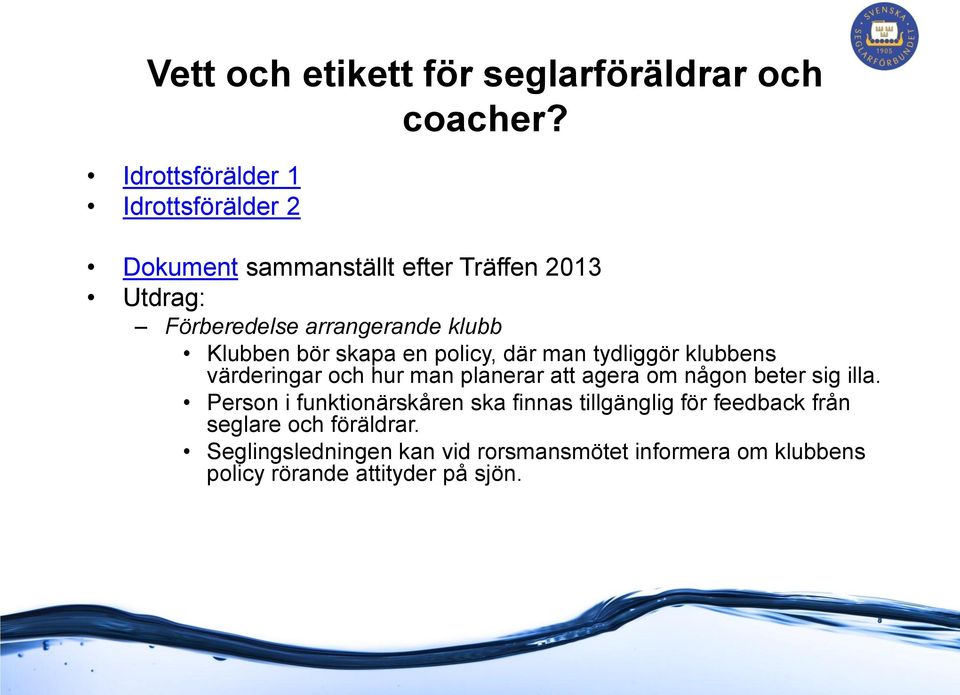 SVENSKA SEGLARFÖRBUNDET 1905

Vett och etikett för seglarföräldrar och coacher?

• Idrottsförälder 1
• Idrottsförälder 2

• Dokument sammanställt efter Träffen 2013
• Utdrag:
– Förberedelse arrangerande klubb
• Klubben bör skapa en policy, där man tydliggör klubbens värderingar och hur man planerar att agera om någon beter sig illa.
• Person i funktionärskåren ska finnas tillgänglig för feedback från seglare och föräldrar.
• Seglingsledningen kan vid rorsmansmötet informera om klubbens policy rörande attityder på sjön.